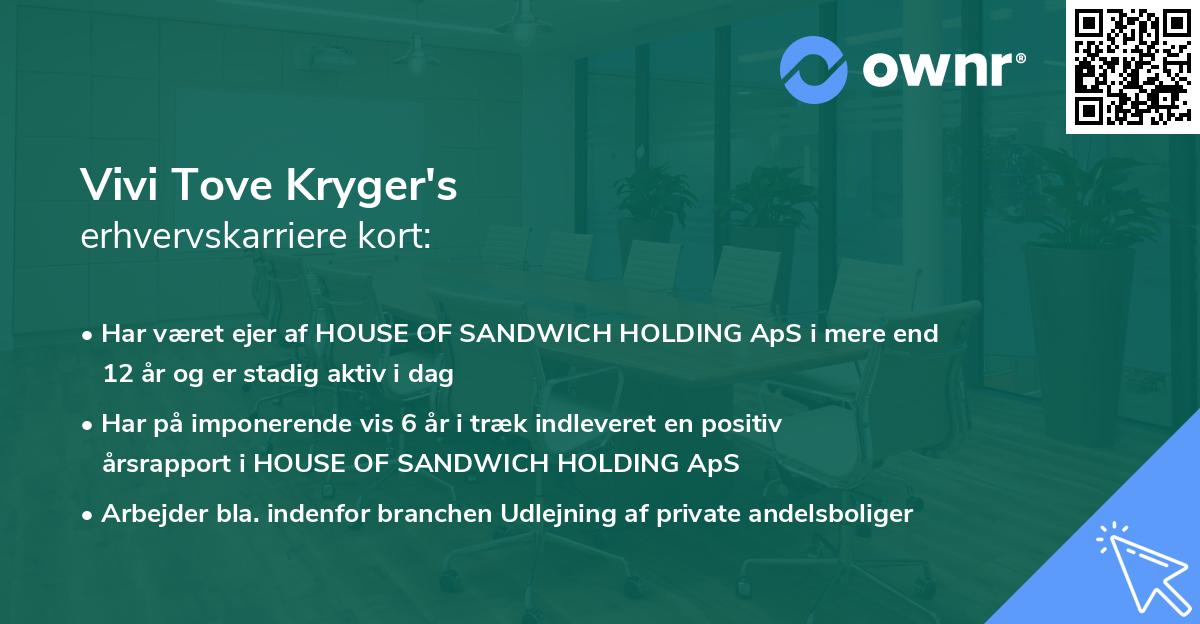 ownr®

Vivi Tove Kryger's
erhvervskarriere kort:

• Har været ejer af HOUSE OF SANDWICH HOLDING ApS i mere end 12 år og er stadig aktiv i dag

• Har på imponerende vis 6 år i træk indleveret en positiv årsrapport i HOUSE OF SANDWICH HOLDING ApS

• Arbejder bla. indenfor branchen Udlejning af private andelsboliger